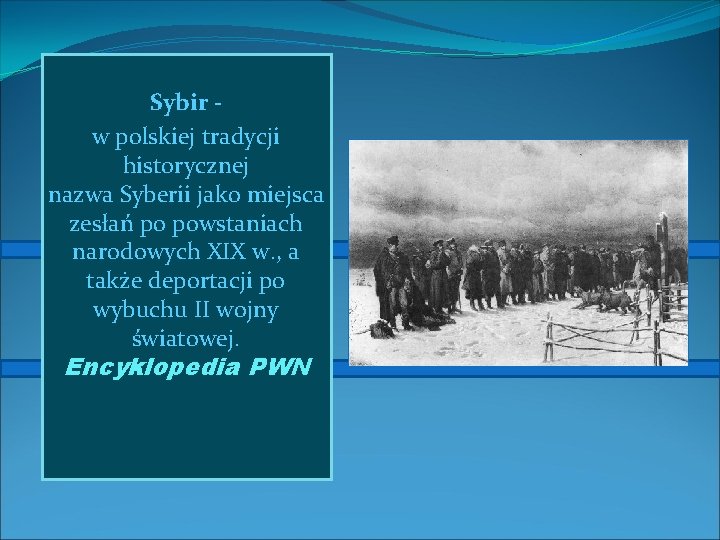 Sybir -
w polskiej tradycji historycznej nazwa Syberii jako miejsca zesłań po powstaniach narodowych XIX w., a także deportacji po wybuchu II wojny światowej.
Encyklopedia PWN